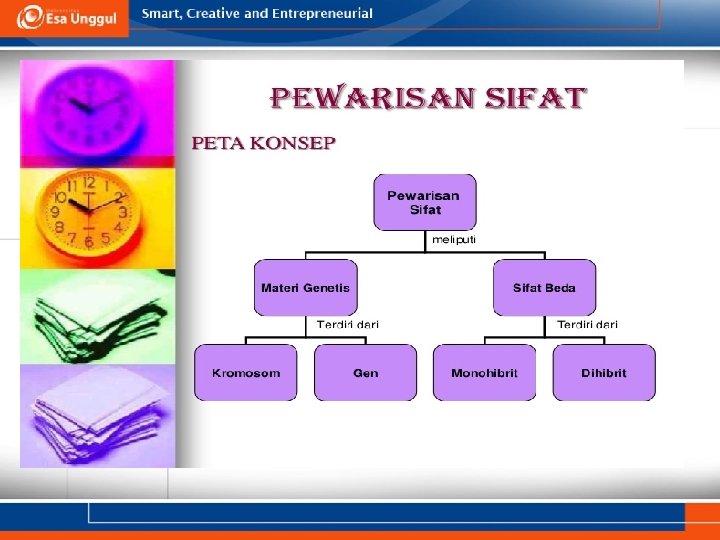 Esa Unggul

Smart, Creative and Entrepreneurial

PEWARISAN SIFAT

PETA KONSEP

Pewarisan Sifat

meliputi

Materi Genetis

Sifat Beda

Terdiri dari

Terdiri dari

Kromosom

Gen

Monohibrit

Dihibrit